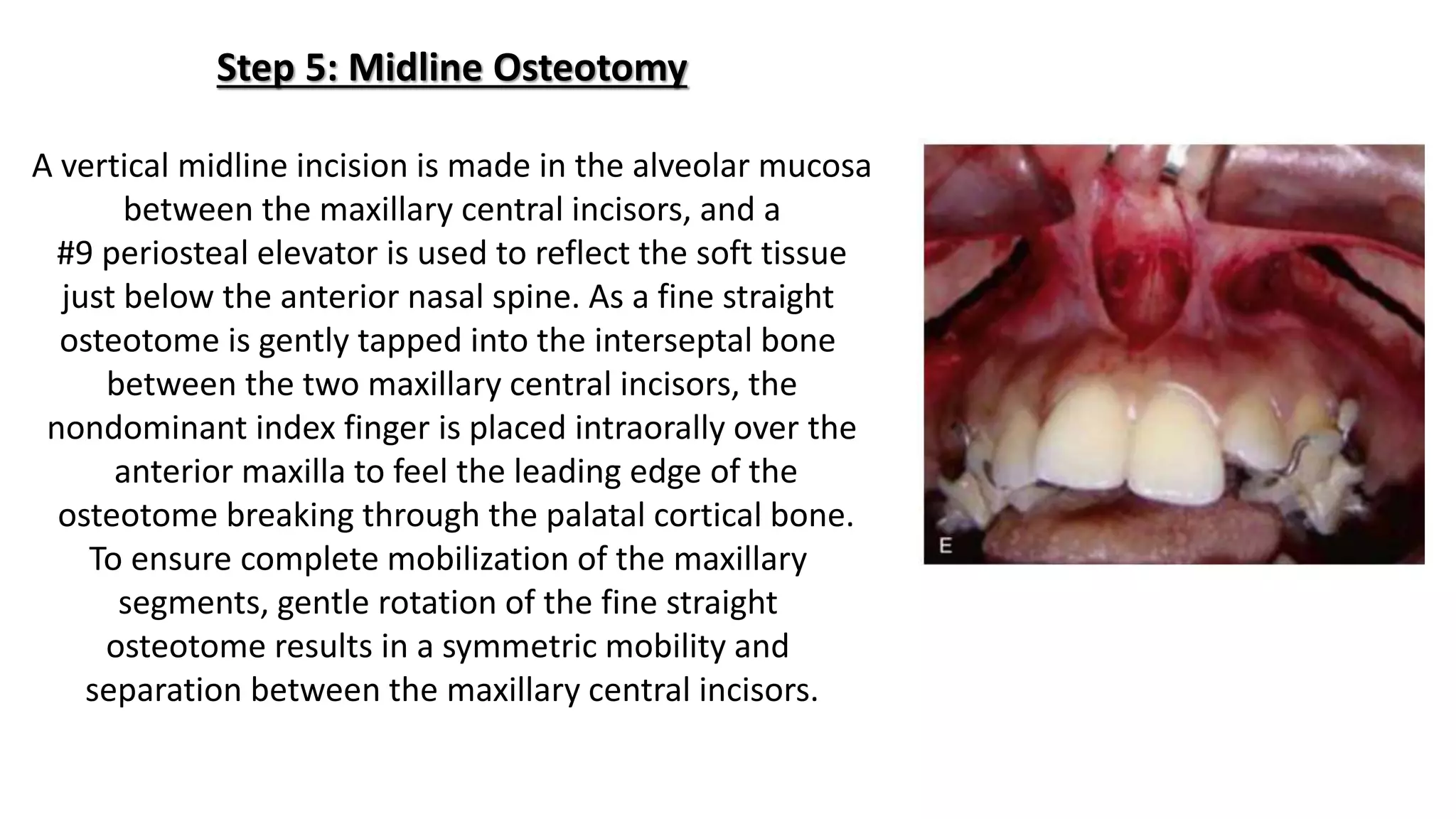 Step 5: Midline Osteotomy

A vertical midline incision is made in the alveolar mucosa between the maxillary central incisors, and a #9 periosteal elevator is used to reflect the soft tissue just below the anterior nasal spine. As a fine straight osteotome is gently tapped into the interseptal bone between the two maxillary central incisors, the nondominant index finger is placed intraorally over the anterior maxilla to feel the leading edge of the osteotome breaking through the palatal cortical bone. To ensure complete mobilization of the maxillary segments, gentle rotation of the fine straight osteotome results in a symmetric mobility and separation between the maxillary central incisors.

E